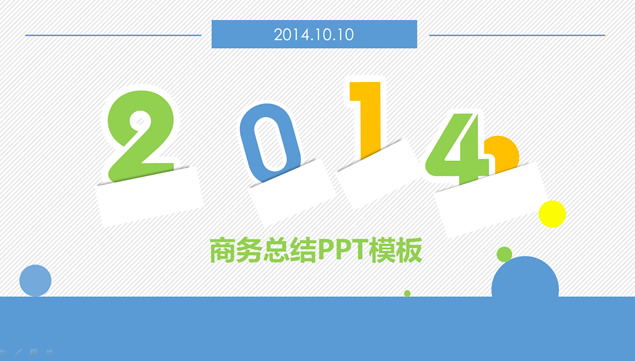 2014.10.10

2014

商务总结PPT模板